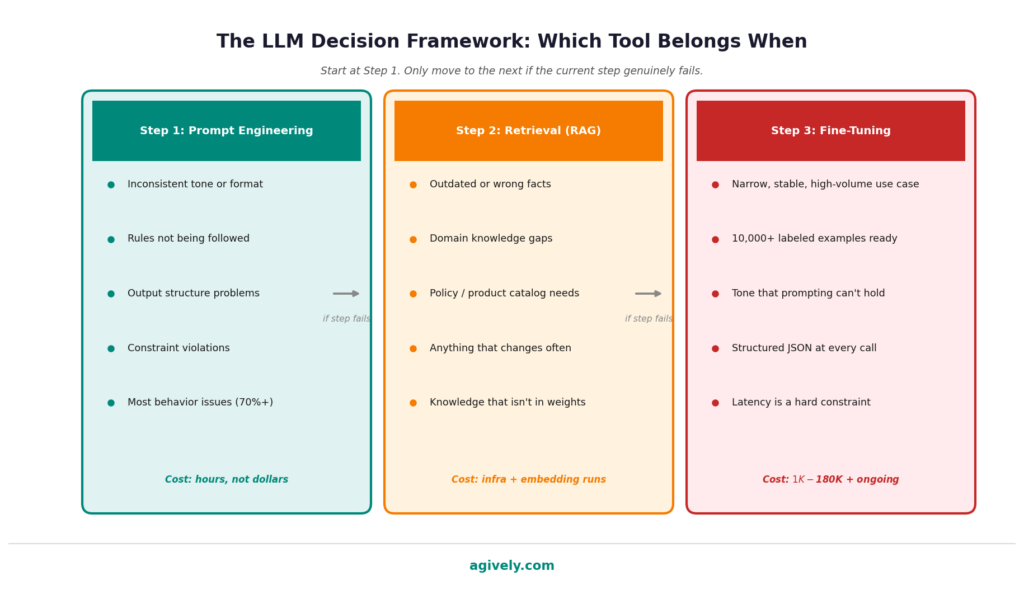 The LLM Decision Framework: Which Tool Belongs When

Start at Step 1. Only move to the next if the current step genuinely fails.

Step 1: Prompt Engineering

- Inconsistent tone or format
- Rules not being followed
- Output structure problems
- Constraint violations
- Most behavior issues (70%+)

Cost: hours, not dollars

if step fails

Step 2: Retrieval (RAG)

- Outdated or wrong facts
- Domain knowledge gaps
- Policy / product catalog needs
- Anything that changes often
- Knowledge that isn't in weights

Cost: infra + embedding runs

if step fails

Step 3: Fine-Tuning

- Narrow, stable, high-volume use case
- 10,000+ labeled examples ready
- Tone that prompting can't hold
- Structured JSON at every call
- Latency is a hard constraint

Cost: $1K-180K$ + ongoing

agively.com